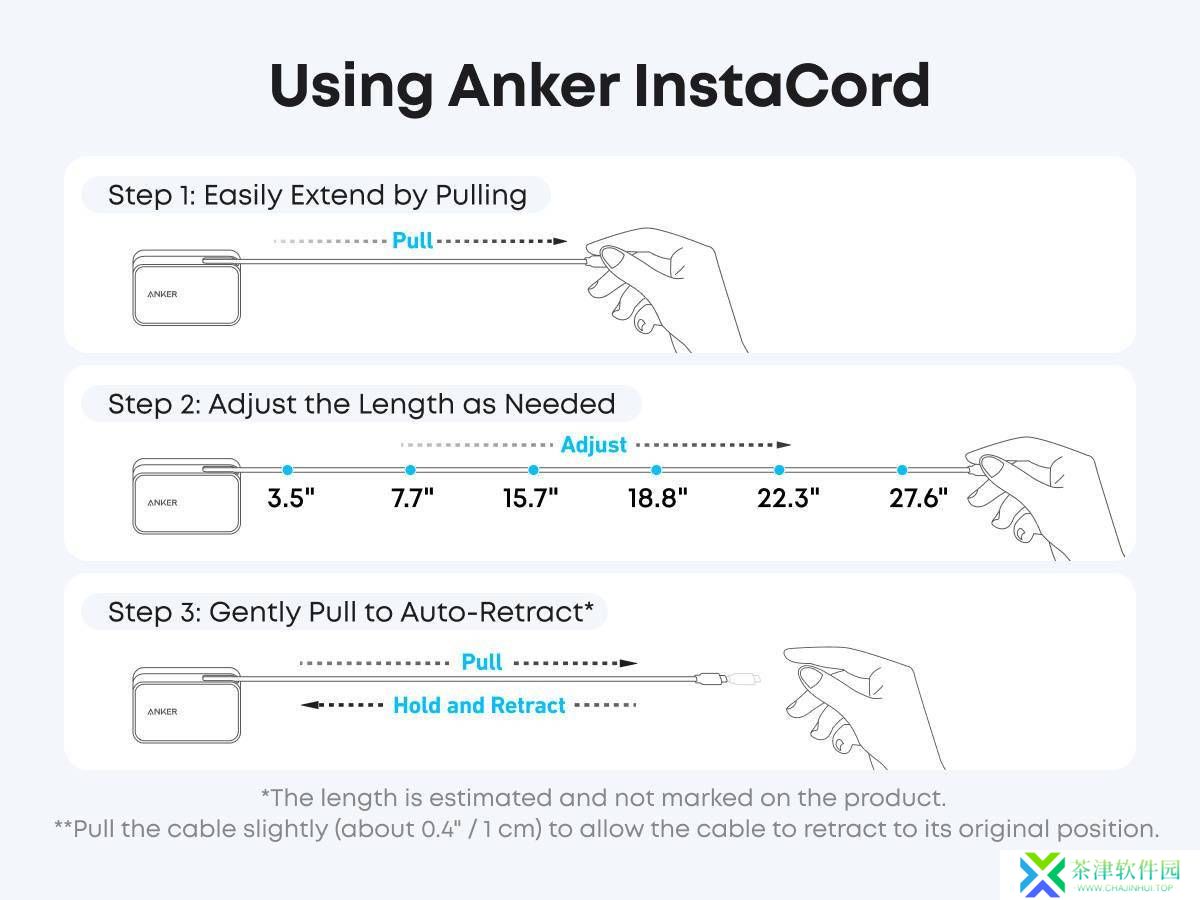 Using Anker InstaCord

Step 1: Easily Extend by Pulling

Pull

ANKER

Step 2: Adjust the Length as Needed

Adjust

ANKER

3.5"
7.7"
15.7"
18.8"
22.3"
27.6"

Step 3: Gently Pull to Auto-Retract*

Pull

Hold and Retract

ANKER

*The length is estimated and not marked on the product.
**Pull the cable slightly (about 0.4" / 1 cm) to allow the cable to retract to its original position.

茶津软件园
WWW.CHAJINHUI.TOP